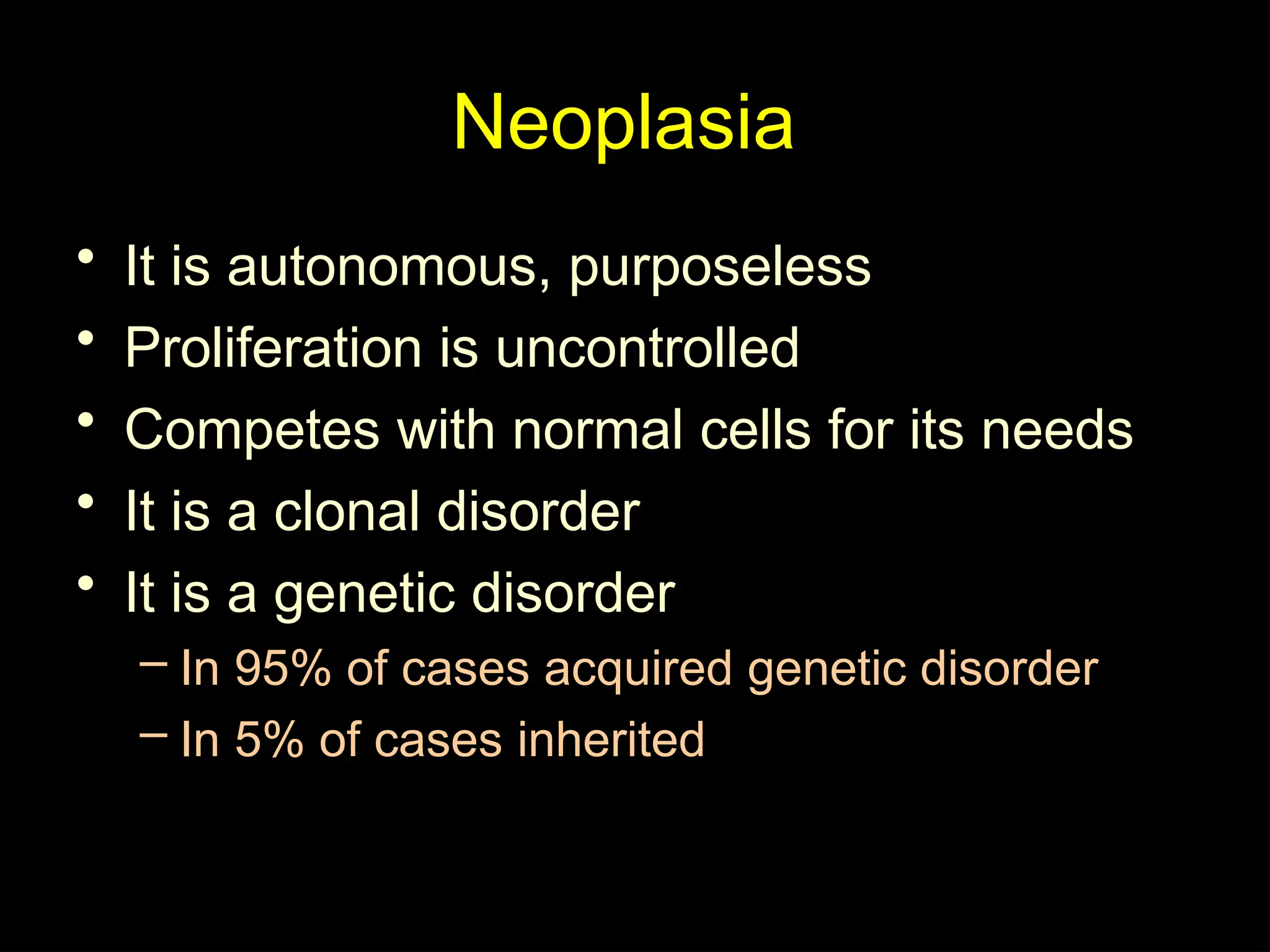 Neoplasia

• It is autonomous, purposeless
• Proliferation is uncontrolled
• Competes with normal cells for its needs
• It is a clonal disorder
• It is a genetic disorder
– In 95% of cases acquired genetic disorder
– In 5% of cases inherited